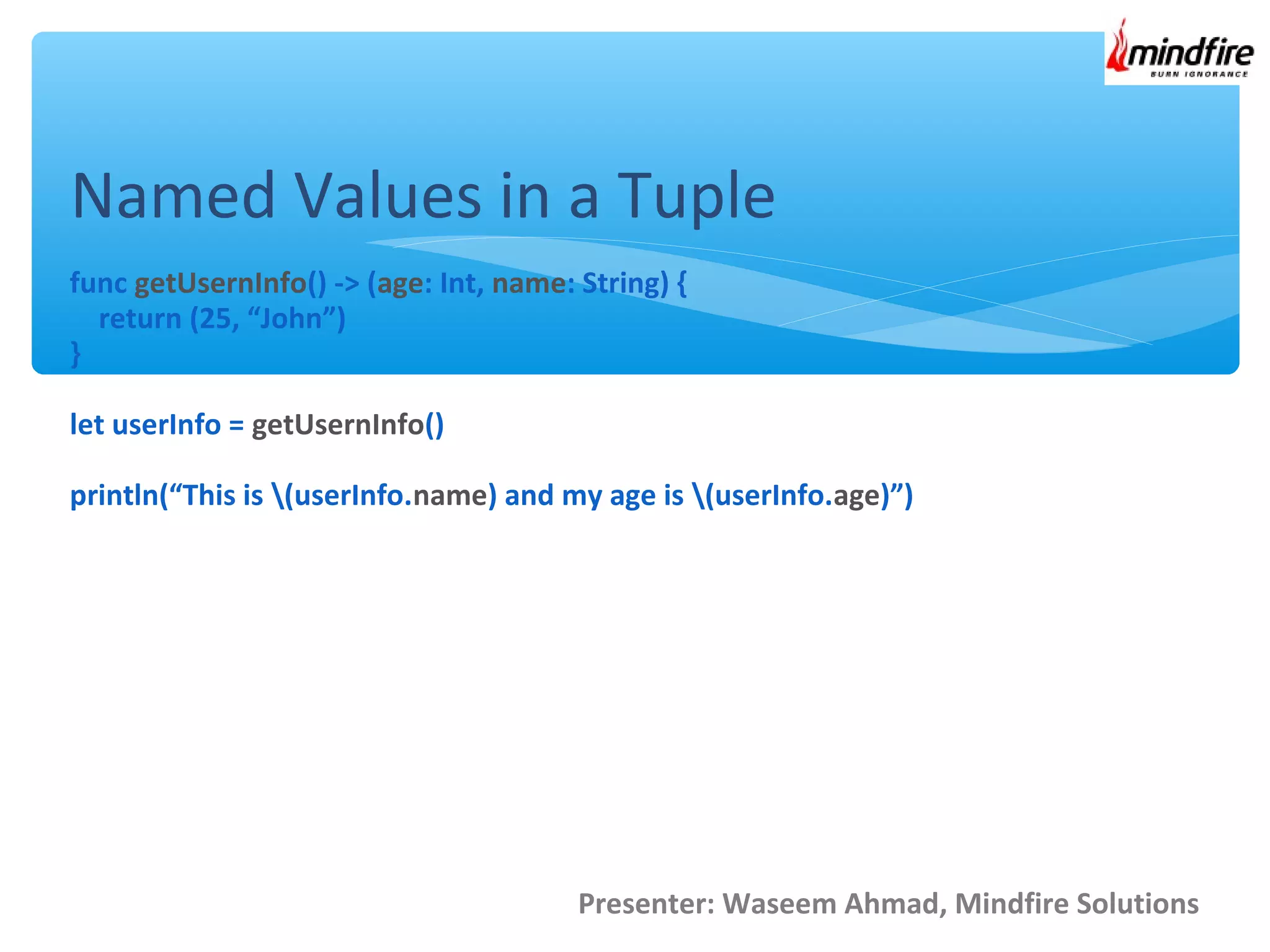 mindfire
BURN IGNORANCE

Named Values in a Tuple

func getUsernInfo() -> (age: Int, name: String) {
return (25, “John”)
}

let userInfo = getUsernInfo()

println(“This is \(userInfo.name) and my age is \(userInfo.age)”)

Presenter: Waseem Ahmad, Mindfire Solutions